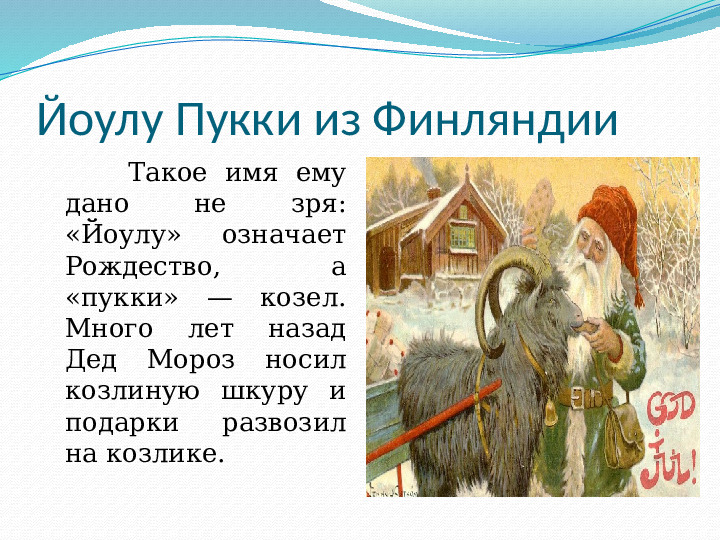 Йоулу Пукки из Финляндии

Такое имя ему дано не зря: «Йоулу» означает Рождество, а «пукки» — козел. Много лет назад Дед Мороз носил козлиную шкуру и подарки развозил на козлике.

GOD JUL!